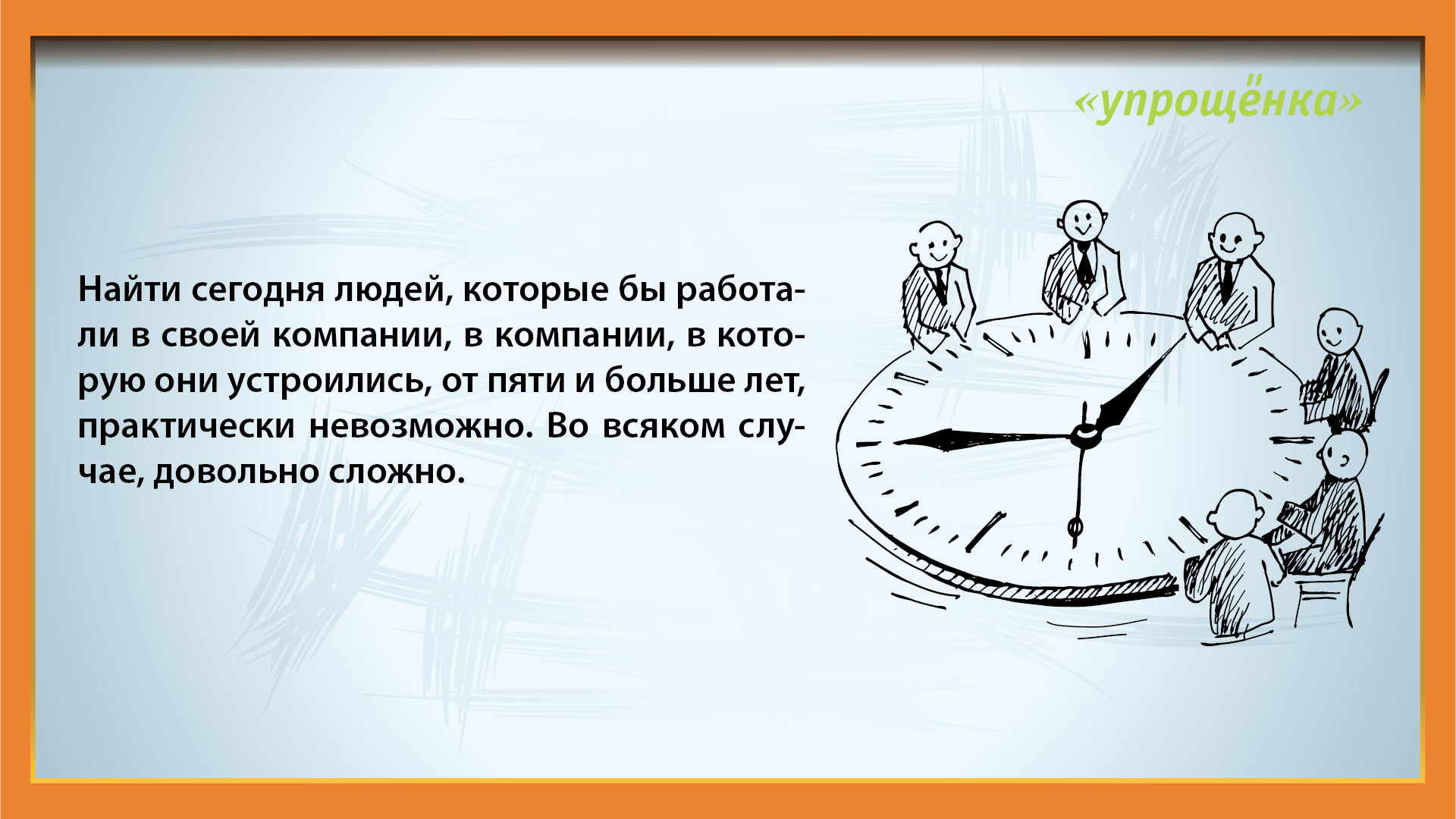 «упрощёнка»

Найти сегодня людей, которые бы работали в своей компании, в компании, в которую они устроились, от пяти и больше лет, практически невозможно. Во всяком случае, довольно сложно.